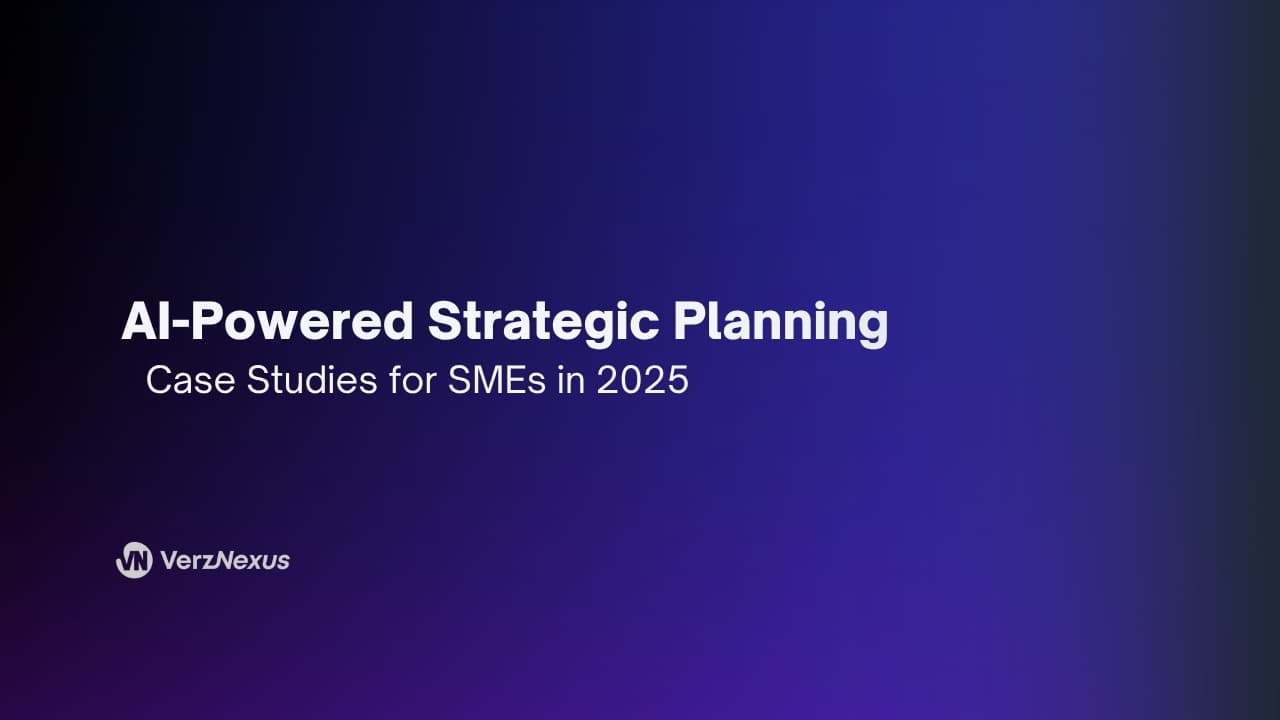 AI-Powered Strategic Planning
Case Studies for SMEs in 2025

VN VerzNexus